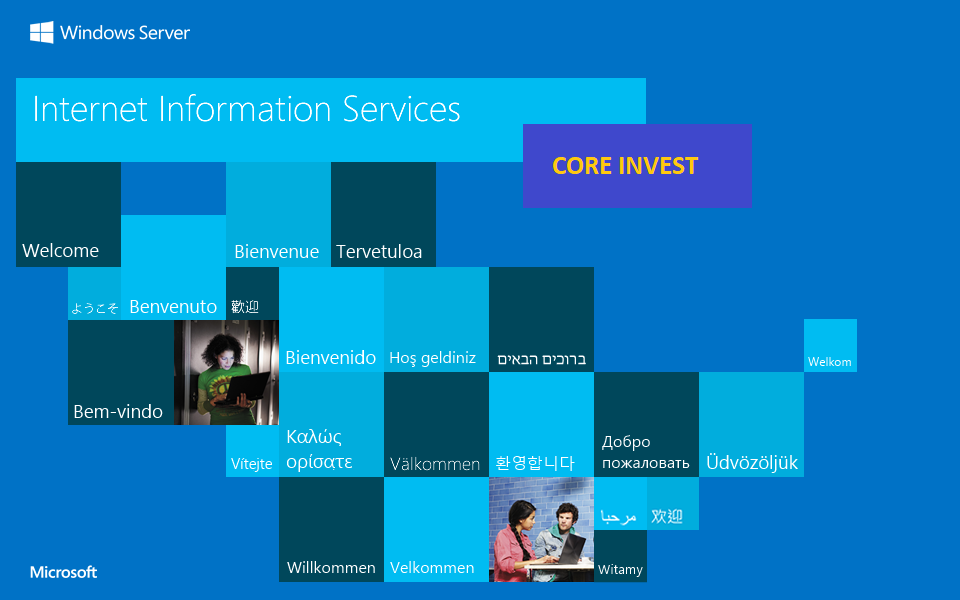 Windows Server

Internet Information Services

CORE INVEST

Welcome

Bienvenue

Tervetuloa

ようこそ

Benvenuto

歡迎

Bienvenido

Hoş geldiniz

ברוכים הבאים

Welkom

Bem-vindo

Vítejte

Καλώς ορίσατε

Välkommen

환영합니다

Добро пожаловать

Üdvözöljük

مرحبا

欢迎

Willkommen

Velkommen

Witamy

Microsoft